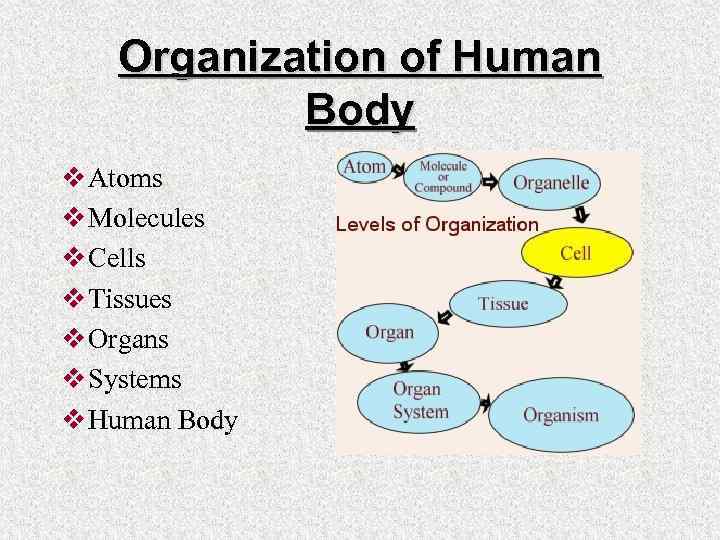 Organization of Human Body

❖ Atoms
❖ Molecules
❖ Cells
❖ Tissues
❖ Organs
❖ Systems
❖ Human Body

Atom
Molecule or Compound
Organelle
Levels of Organization
Cell
Tissue
Organ
Organ System
Organism